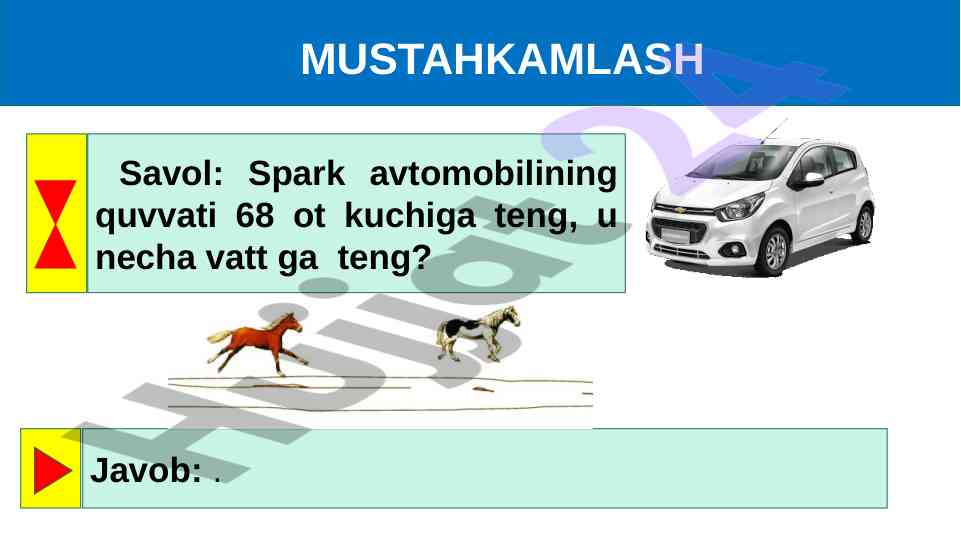 MUSTAHKAMLASH

Savol: Spark avtomobilining quvvati 68 ot kuchiga teng, u necha vatt ga teng?

Javob: .

Hujjat24